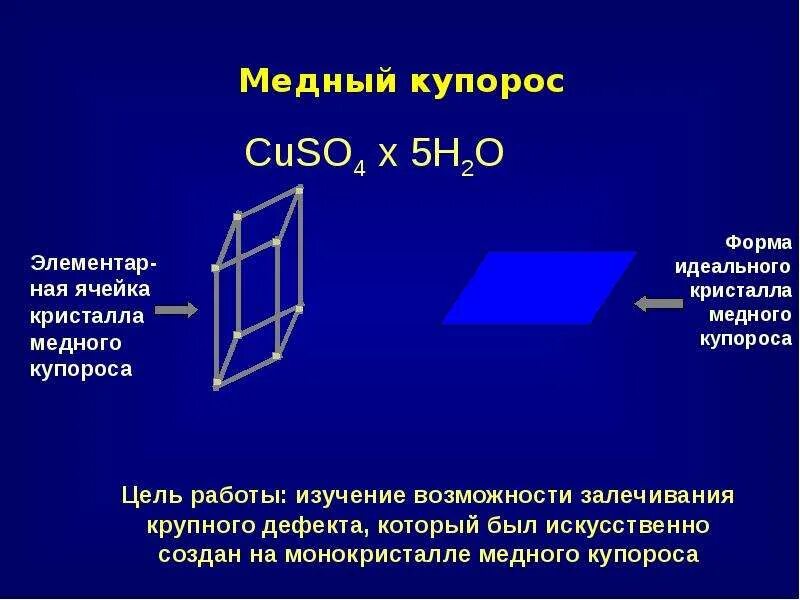 Медный купорос

$CuSO_4$ x $5H_2O$

Элементарная ячейка кристалла медного купороса

Форма идеального кристалла медного купороса

Цель работы: изучение возможности залечивания крупного дефекта, который был искусственно создан на монокристалле медного купороса